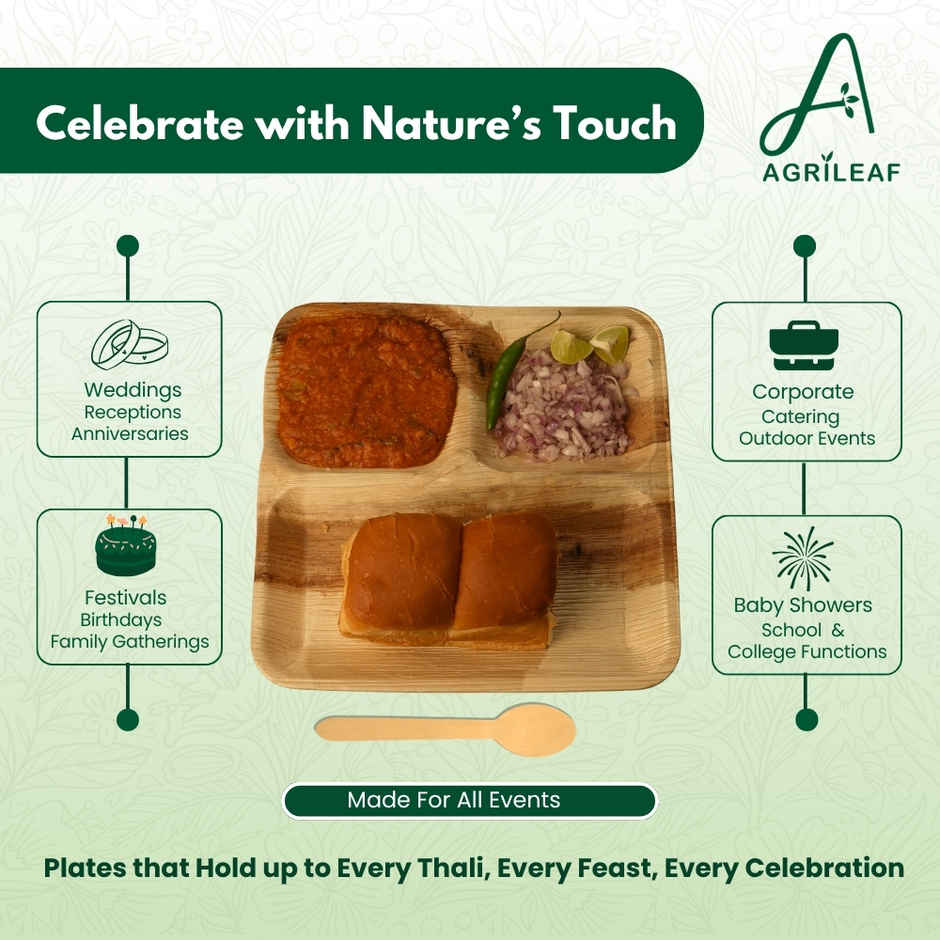 Celebrate with Nature's Touch

A
AGRILEAF

Weddings
Receptions
Anniversaries

Festivals
Birthdays
Family Gatherings

Corporate
Catering
Outdoor Events

Baby Showers
School & College Functions

Made For All Events

Plates that Hold up to Every Thali, Every Feast, Every Celebration